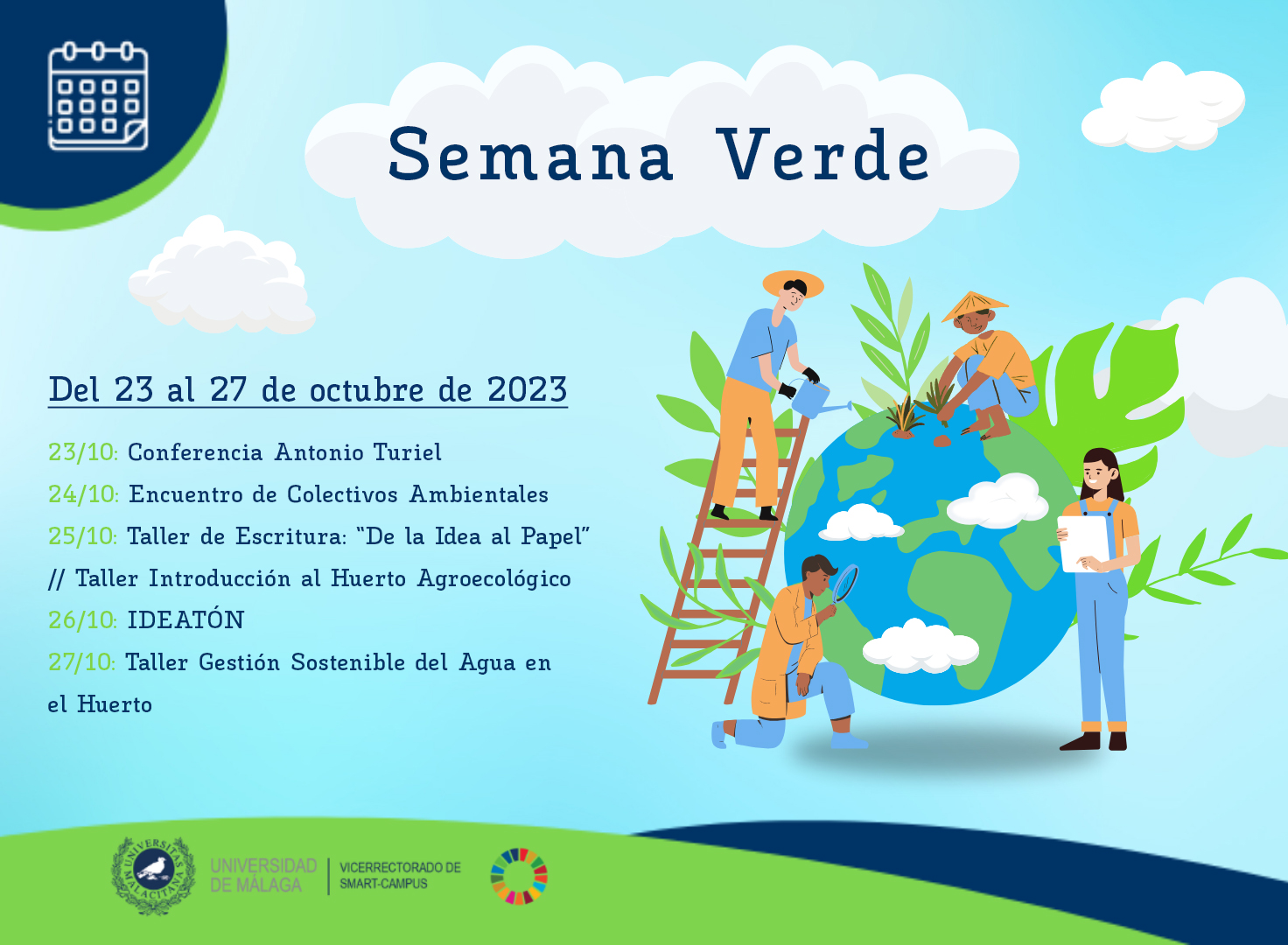 Semana Verde

Del 23 al 27 de octubre de 2023

23/10: Conferencia Antonio Turiel
24/10: Encuentro de Colectivos Ambientales
25/10: Taller de Escritura: "De la Idea al Papel" // Taller Introducción al Huerto Agroecológico
26/10: IDEATÓN
27/10: Taller Gestión Sostenible del Agua en el Huerto

UNIVERSITAS MALACITANA
UNIVERSIDAD DE MÁLAGA
VICERRECTORADO DE SMART-CAMPUS